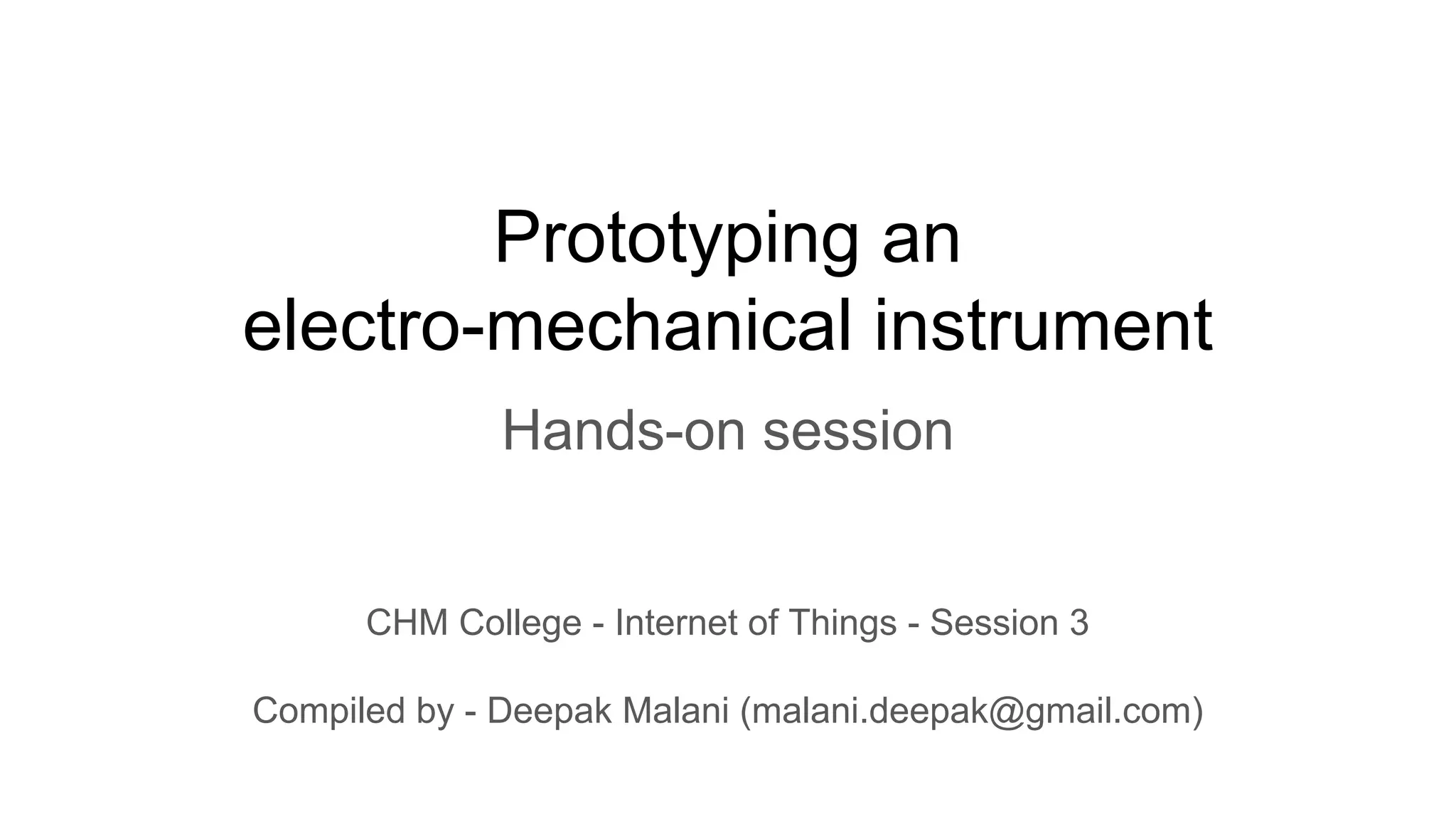 Prototyping an electro-mechanical instrument

Hands-on session

CHM College - Internet of Things - Session 3

Compiled by - Deepak Malani (malani.deepak@gmail.com)